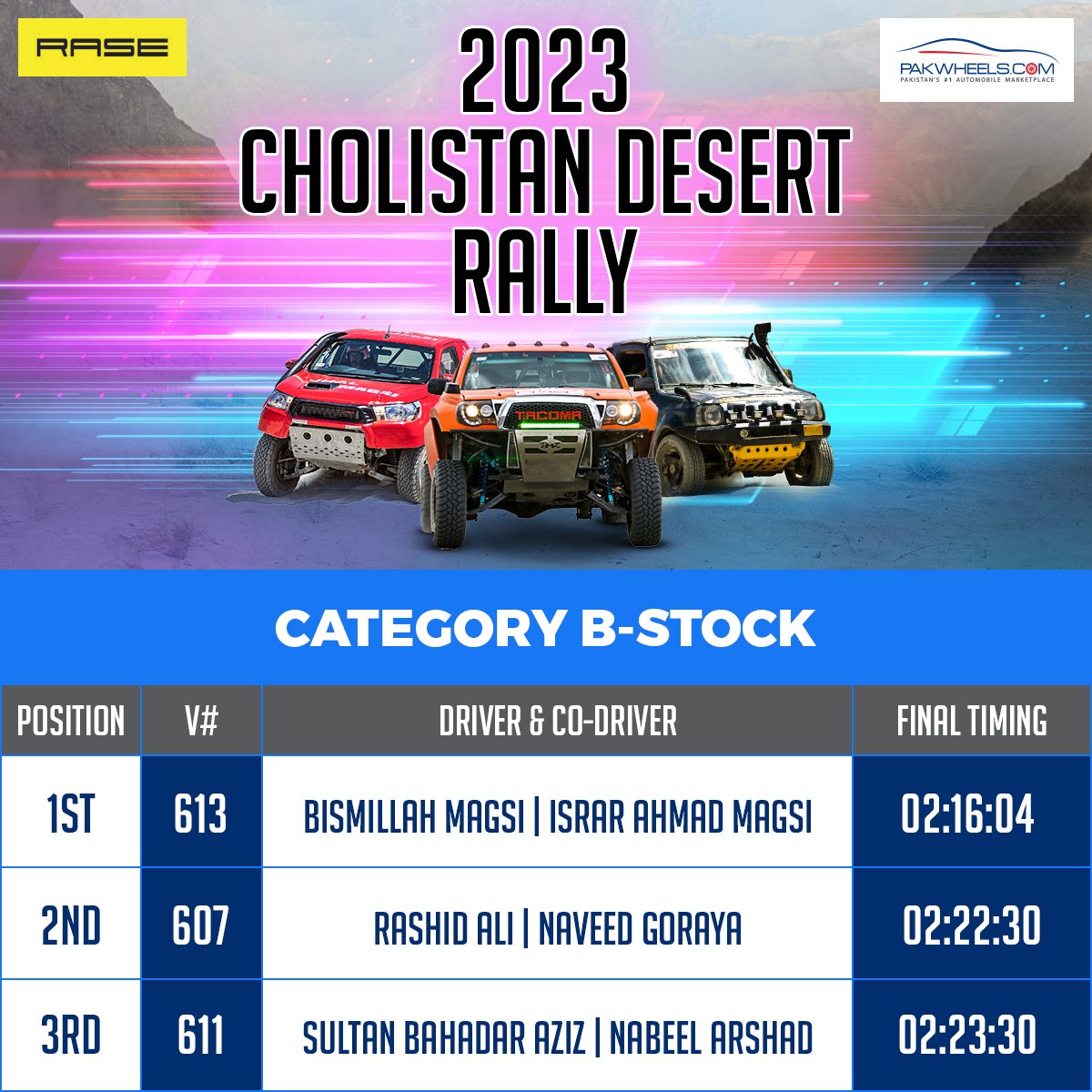 RASE

2023 CHOLISTAN DESERT RALLY

PAKWHEELS.COM
PAKISTAN'S #1 AUTOMOBILE MARKETPLACE

TACOMA

CATEGORY B-STOCK

| POSITION | V# | DRIVER & CO-DRIVER | FINAL TIMING |
|---|---|---|---|
| 1ST | 613 | BISMILLAH MAGSI \| ISRAR AHMAD MAGSI | 02:16:04 |
| 2ND | 607 | RASHID ALI \| NAVEED GORAYA | 02:22:30 |
| 3RD | 611 | SULTAN BAHADAR AZIZ \| NABEEL ARSHAD | 02:23:30 |